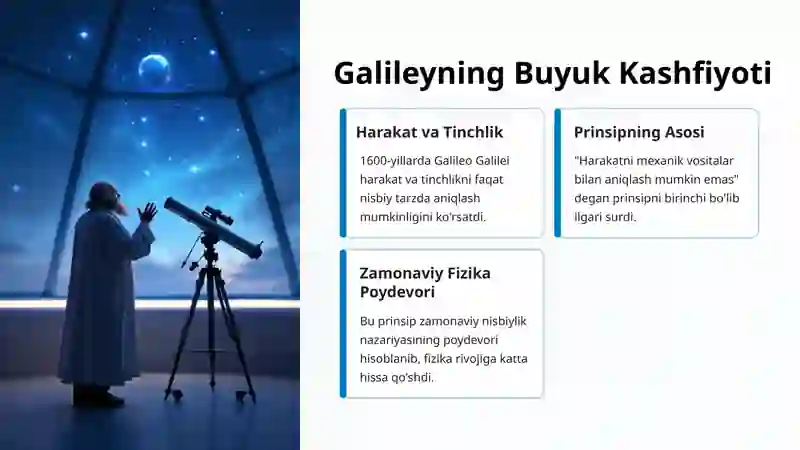 Galileyning Buyuk Kashfiyoti

Harakat va Tinchlik

1600-yillarda Galileo Galilei harakat va tinchlikni faqat nisbiy tarzda aniqlash mumkinligini ko'rsatdi.

Prinsipning Asosi

"Harakatni mexanik vositalar bilan aniqlash mumkin emas" degan prinsipni birinchi bo'lib ilgari surdi.

Zamonaviy Fizika Poydevori

Bu prinsip zamonaviy nisbiylik nazariyasining poydevori hisoblanib, fizika rivojiga katta hissa qo'shdi.